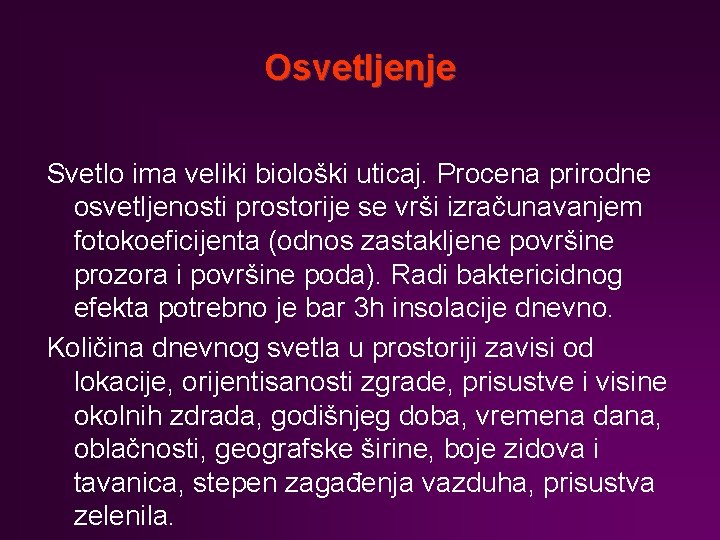 Osvetljenje

Svetlo ima veliki biološki uticaj. Procena prirodne osvetljenosti prostorije se vrši izračunavanjem fotokoeficijenta (odnos zastakljene površine prozora i površine poda). Radi baktericidnog efekta potrebno je bar 3h insolacije dnevno.

Količina dnevnog svetla u prostoriji zavisi od lokacije, orijentisanosti zgrade, prisustve i visine okolnih zdrada, godišnjeg doba, vremena dana, oblačnosti, geografske širine, boje zidova i tavanica, stepen zagađenja vazduha, prisustva zelenila.